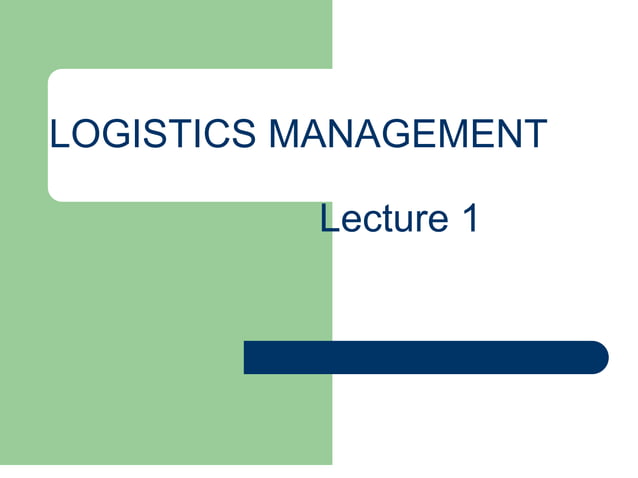 LOGISTICS MANAGEMENT

Lecture 1